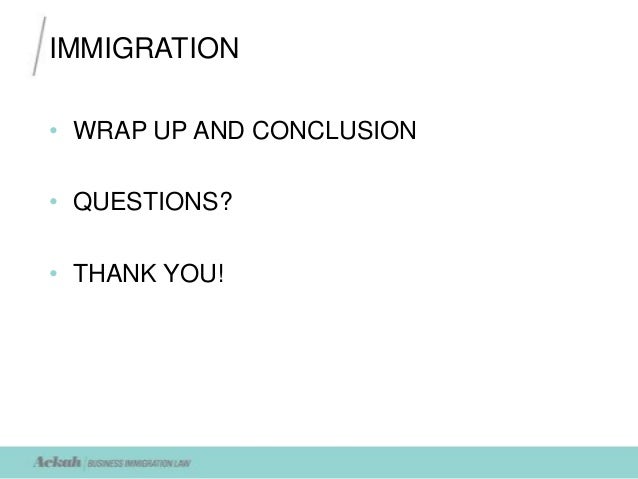 IMMIGRATION

• WRAP UP AND CONCLUSION

• QUESTIONS?

• THANK YOU!

Ackah | BUSINESS IMMIGRATION LAW